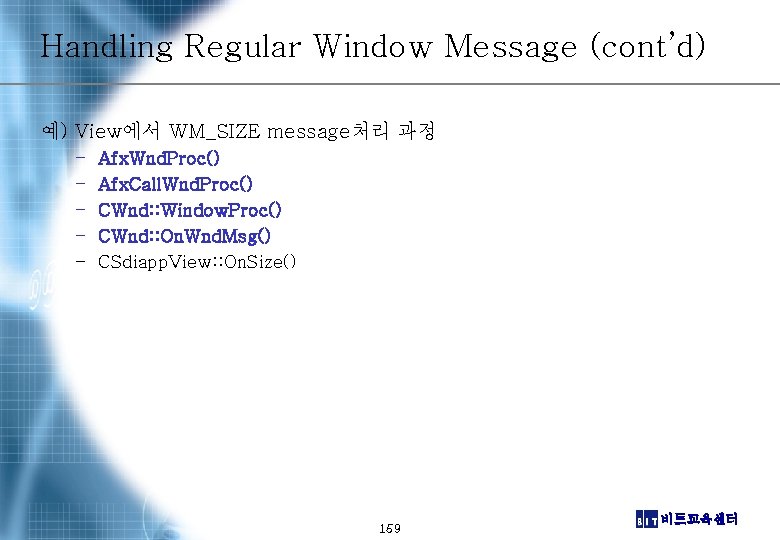 Handling Regular Window Message (cont'd)

예) View에서 WM_SIZE message처리 과정

– AfxWndProc()
– AfxCallWndProc()
– CWnd::WindowProc()
– CWnd::OnWndMsg()
– CSdiappView::OnSize()

159

BIT 비트교육센터